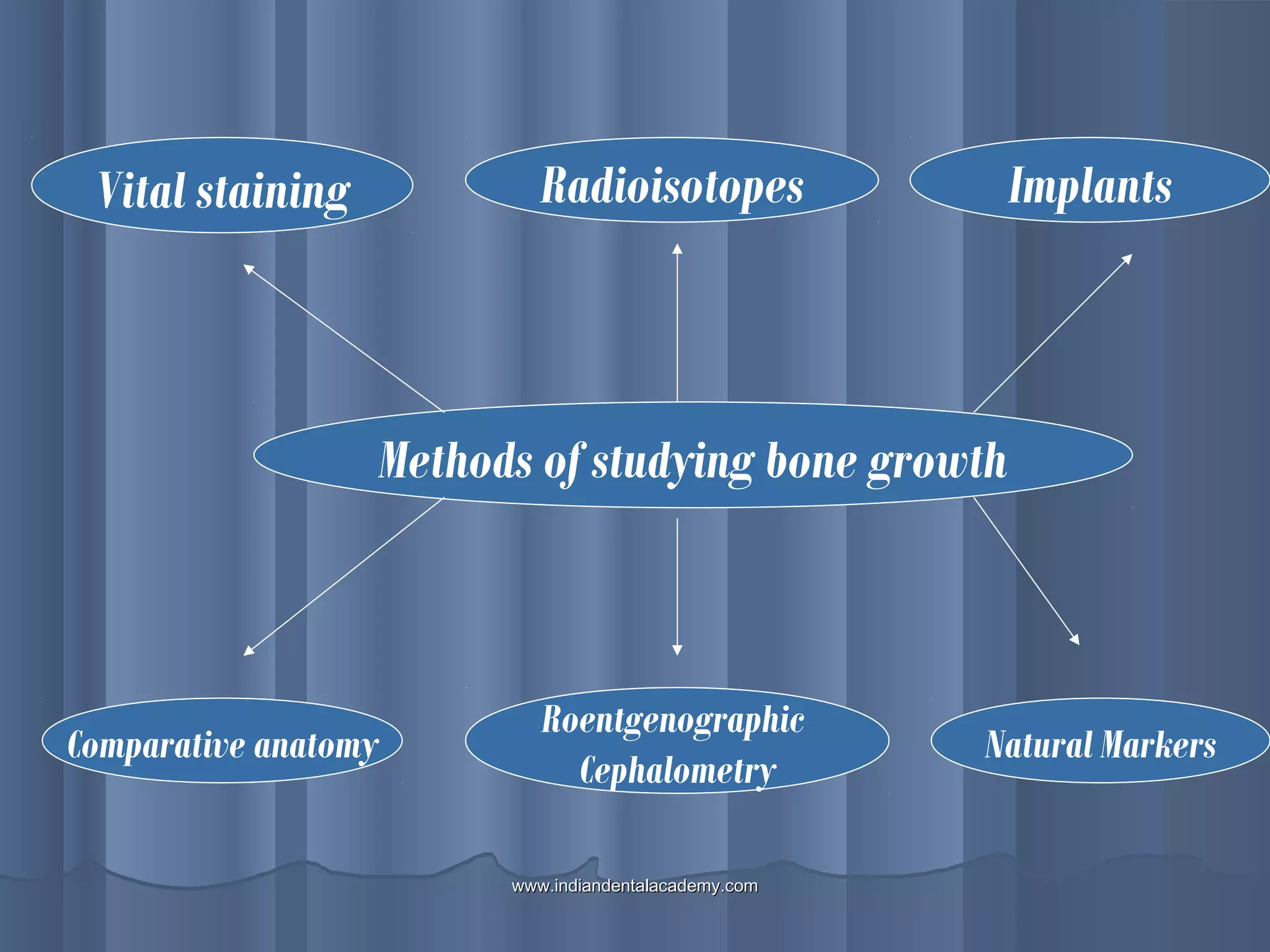 Vital staining

Radioisotopes

Implants

Methods of studying bone growth

Comparative anatomy

Roentgenographic Cephalometry

Natural Markers

www.indiandentalacademy.com